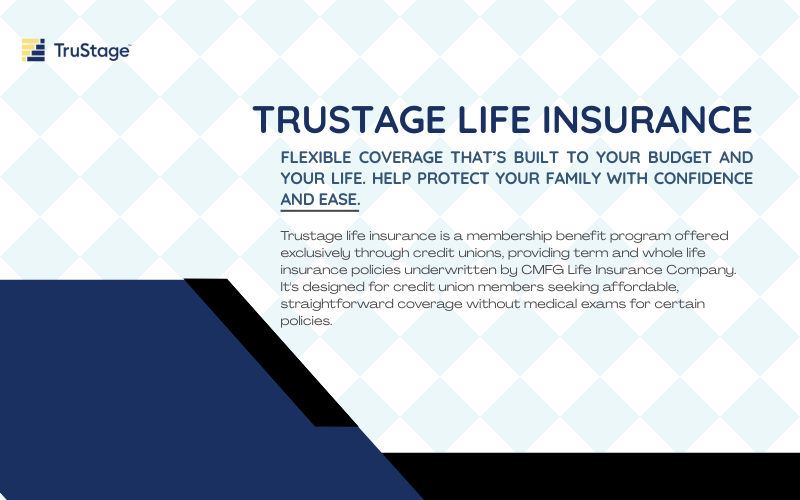 TruStage™

TRUSTAGE LIFE INSURANCE

FLEXIBLE COVERAGE THAT'S BUILT TO YOUR BUDGET AND YOUR LIFE. HELP PROTECT YOUR FAMILY WITH CONFIDENCE AND EASE.

Trustage life insurance is a membership benefit program offered exclusively through credit unions, providing term and whole life insurance policies underwritten by CMFG Life Insurance Company. It's designed for credit union members seeking affordable, straightforward coverage without medical exams for certain policies.